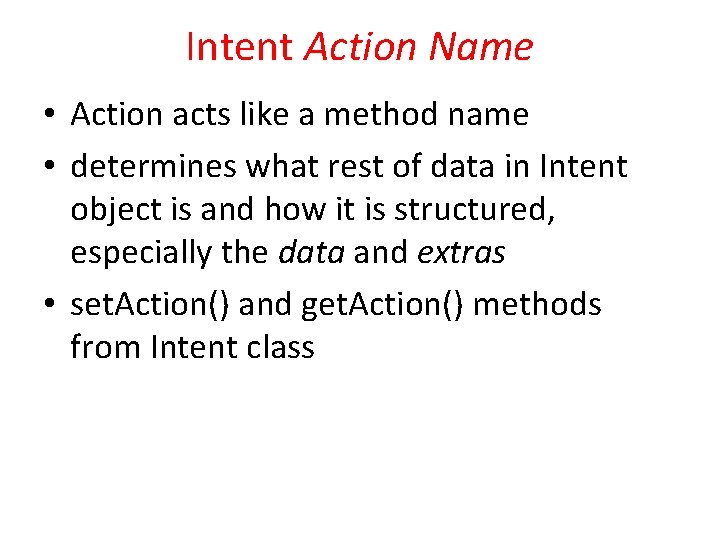 Intent Action Name

• Action acts like a method name
• determines what rest of data in Intent object is and how it is structured, especially the data and extras
• setAction() and getAction() methods from Intent class